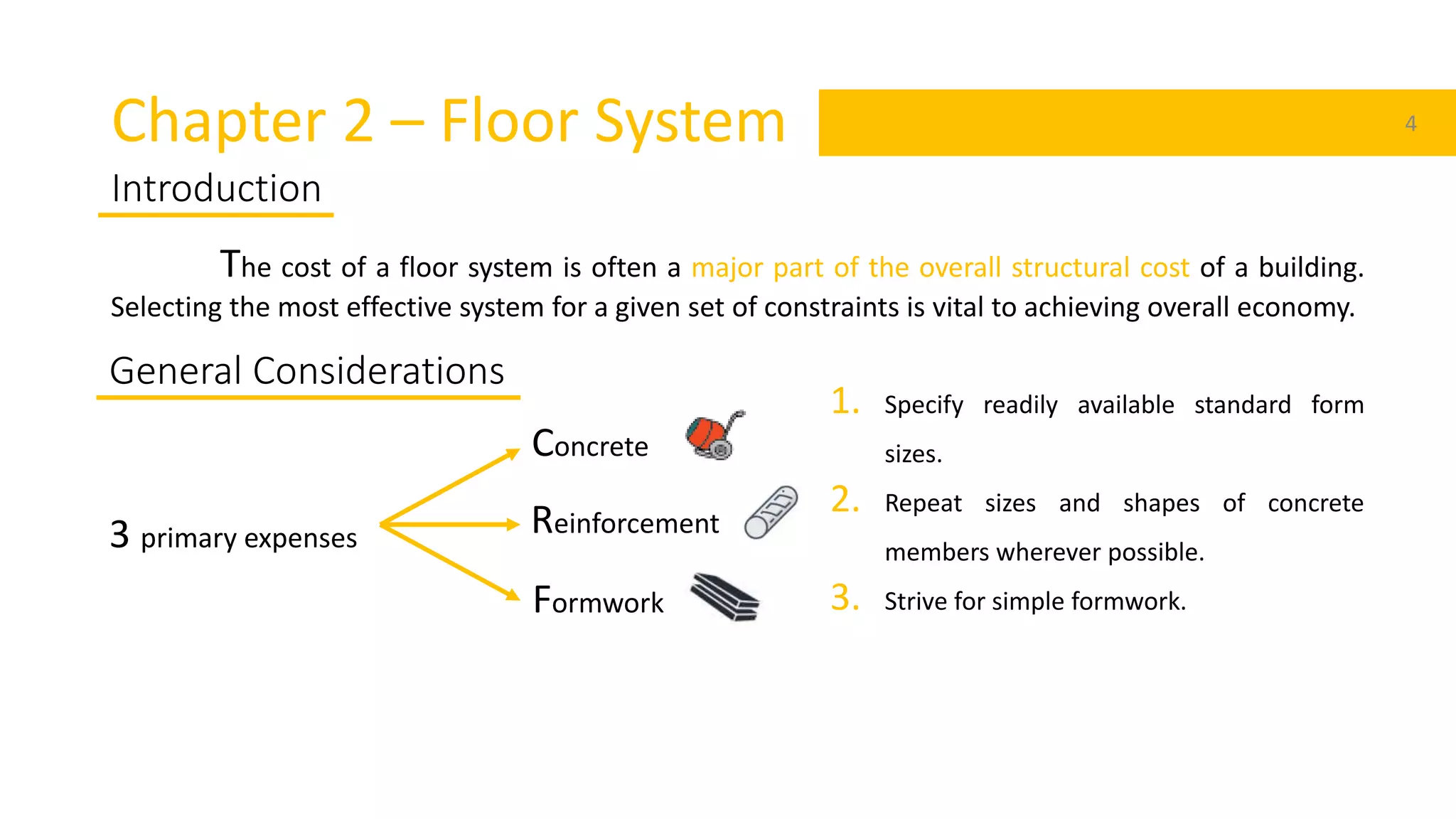 Chapter 2 – Floor System

4

Introduction

The cost of a floor system is often a major part of the overall structural cost of a building. Selecting the most effective system for a given set of constraints is vital to achieving overall economy.

General Considerations

3 primary expenses

Concrete

Reinforcement

Formwork

1. Specify readily available standard form sizes.

2. Repeat sizes and shapes of concrete members wherever possible.

3. Strive for simple formwork.